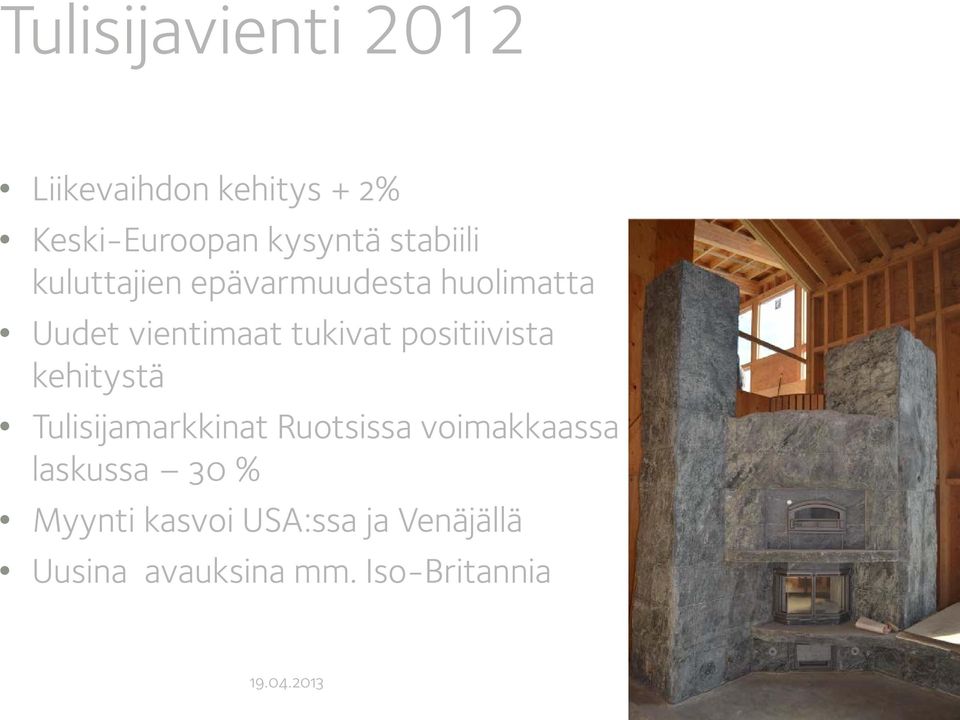 Tulisijavienti 2012

• Liikevaihdon kehitys + 2%
• Keski-Euroopan kysyntä stabiili kuluttajien epävarmuudesta huolimatta
• Uudet vientimaat tukivat positiivista kehitystä
• Tulisijamarkkinat Ruotsissa voimakkaassa laskussa – 30 %
• Myynti kasvoi USA:ssa ja Venäjällä
• Uusina avauksina mm. Iso-Britannia

19.04.2013